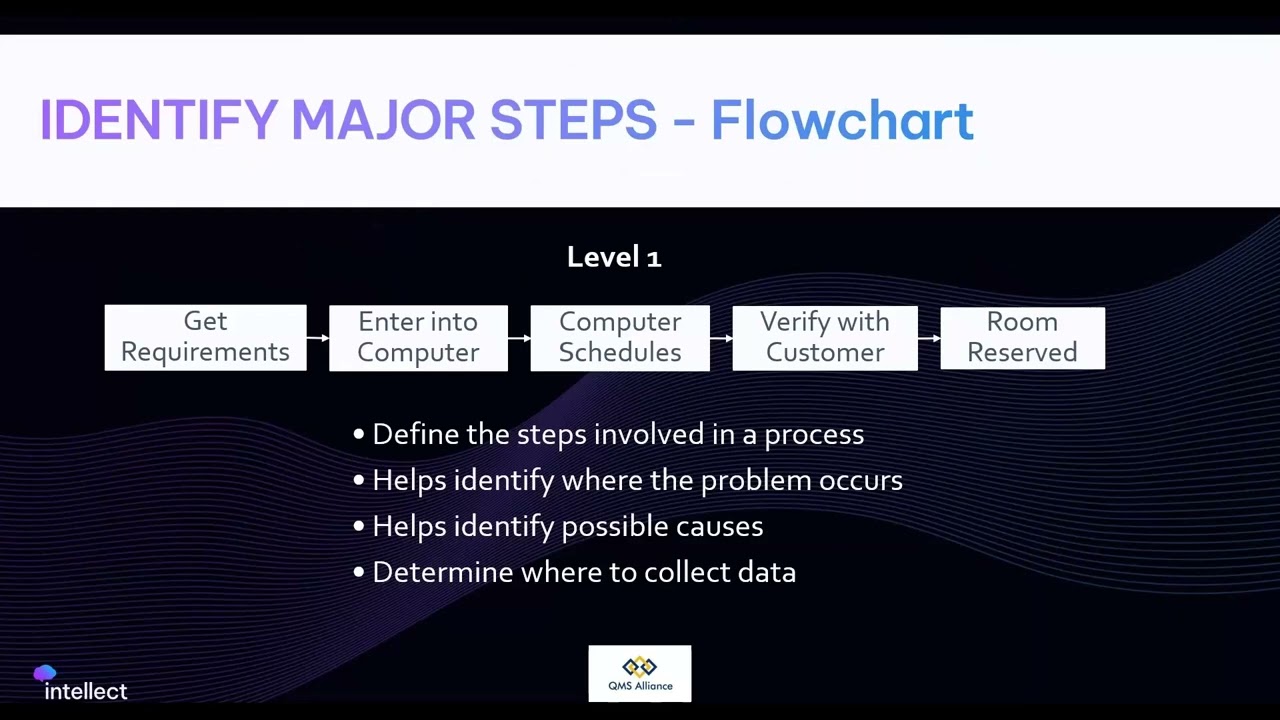 IDENTIFY MAJOR STEPS - Flowchart

Level 1

Get Requirements

Enter into Computer

Computer Schedules

Verify with Customer

Room Reserved

• Define the steps involved in a process
• Helps identify where the problem occurs
• Helps identify possible causes
• Determine where to collect data

intellect

QMS Alliance